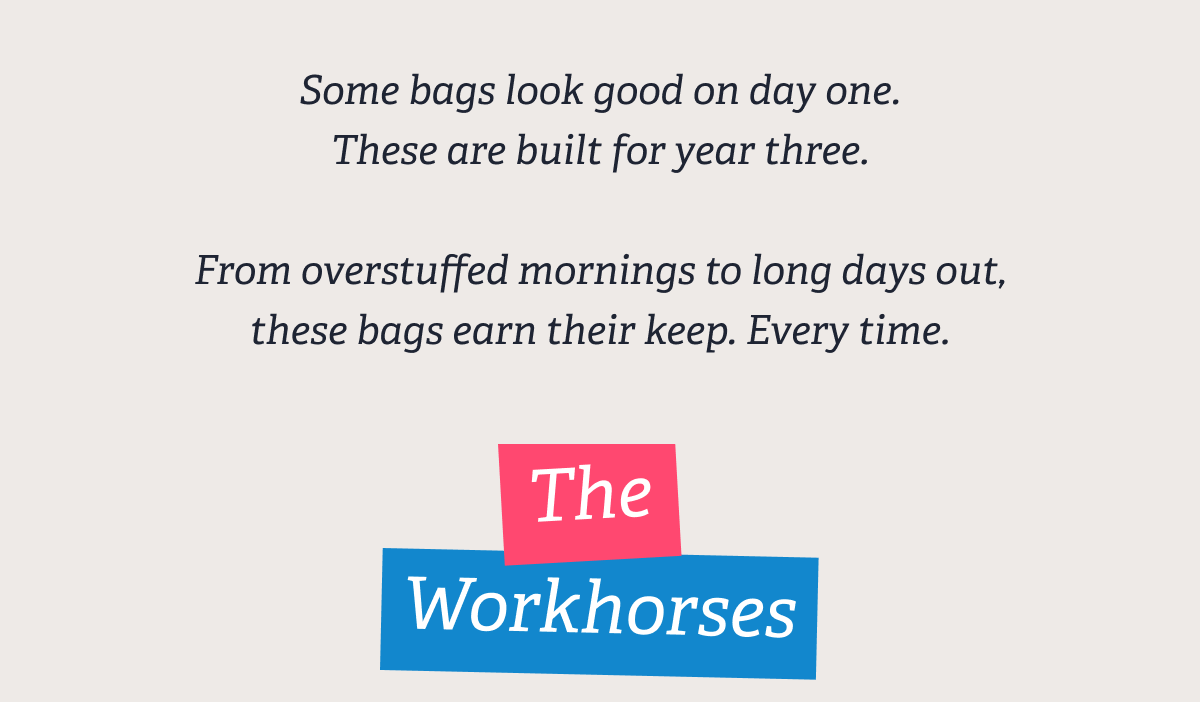 Some bags look good on day one.
These are built for year three.

From overstuffed mornings to long days out,
these bags earn their keep. Every time.

The
Workhorses